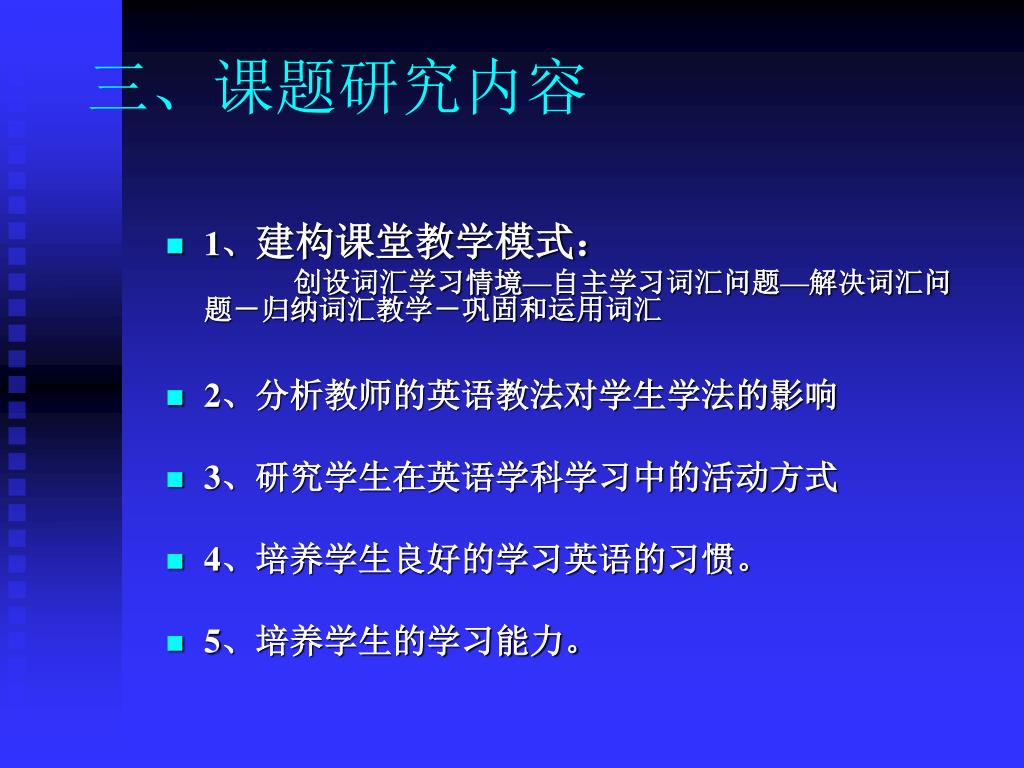 三、课题研究内容

1、建构课堂教学模式：
创设词汇学习情境—自主学习词汇问题—解决词汇问题－归纳词汇教学－巩固和运用词汇

2、分析教师的英语教法对学生学法的影响

3、研究学生在英语学科学习中的活动方式

4、培养学生良好的学习英语的习惯。

5、培养学生的学习能力。